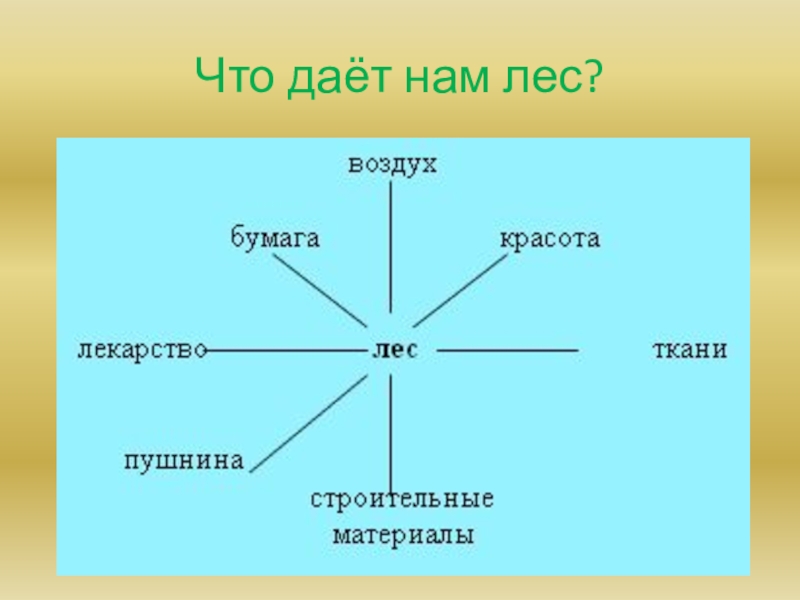 Что даёт нам лес?

воздух

бумага

красота

лекарство

лес

ткани

пушнина

строительные материалы